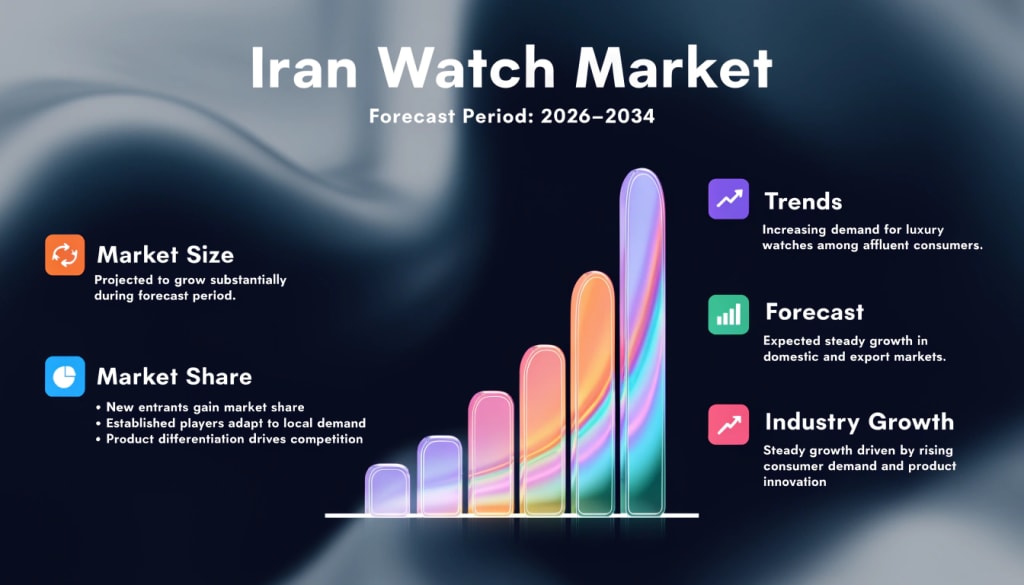 Iran Watch Market

Forecast Period: 2026–2034

Market Size

Projected to grow substantially during forecast period.

Market Share

• New entrants gain market share
• Established players adapt to local demand
• Product differentiation drives competition

Trends

Increasing demand for luxury watches among affluent consumers.

Forecast

Expected steady growth in domestic and export markets.

Industry Growth

Steady growth driven by rising consumer demand and product innovation